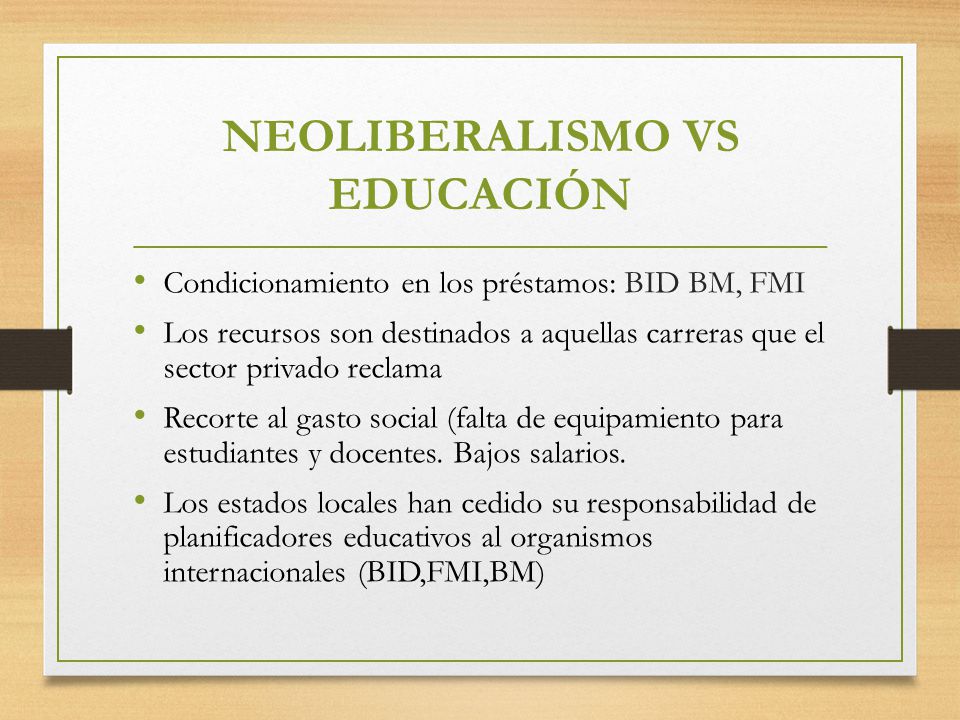 NEOLIBERALISMO VS EDUCACIÓN

• Condicionamiento en los préstamos: BID BM, FMI
• Los recursos son destinados a aquellas carreras que el sector privado reclama
• Recorte al gasto social (falta de equipamiento para estudiantes y docentes. Bajos salarios.
• Los estados locales han cedido su responsabilidad de planificadores educativos al organismos internacionales (BID,FMI,BM)